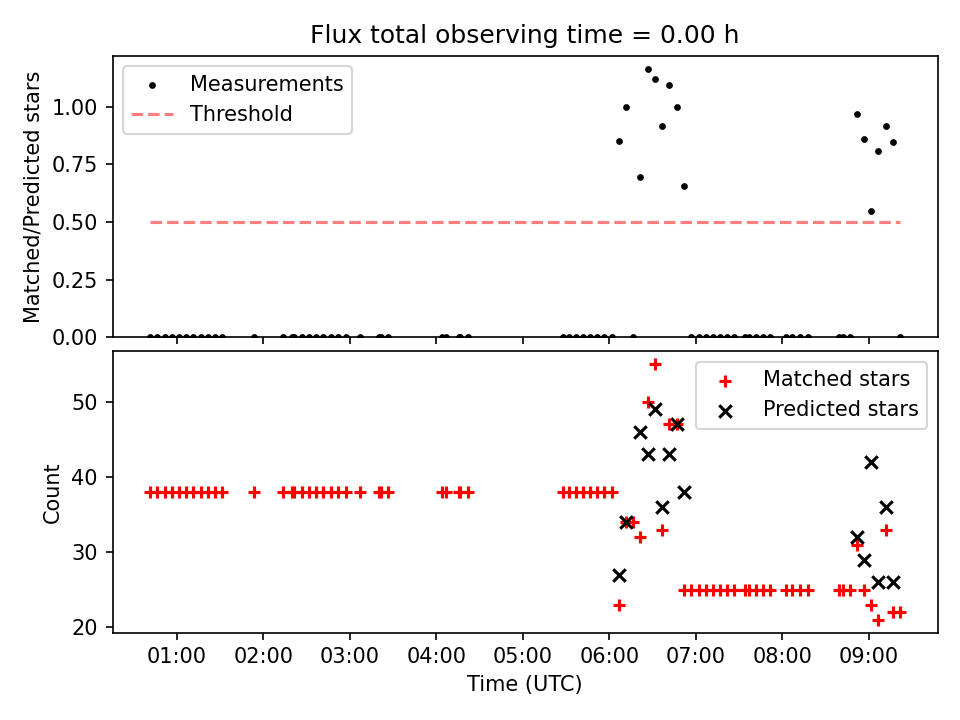 Flux total observing time = 0.00 h

Measurements
Threshold

Matched/Predicted stars

1.00
0.75
0.50
0.25
0.00

Matched stars
Predicted stars

Count

50
40
30
20

01:00 02:00 03:00 04:00 05:00 06:00 07:00 08:00 09:00

Time (UTC)